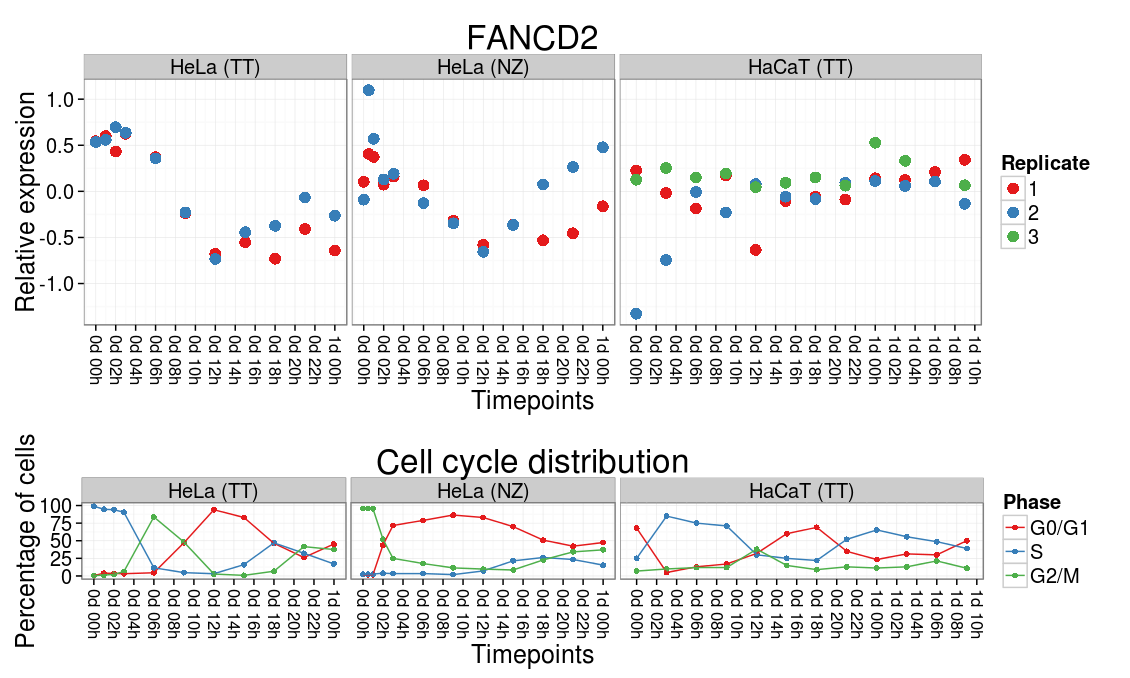 FANCD2

HeLa (TT)

HeLa (NZ)

HaCaT (TT)

Relative expression

1.0
0.5
0.0
-0.5
-1.0

0d 00h
0d 02h
0d 04h
0d 06h
0d 08h
0d 10h
0d 12h
0d 14h
0d 16h
0d 18h
0d 20h
0d 22h
1d 00h

0d 00h
0d 02h
0d 04h
0d 06h
0d 08h
0d 10h
0d 12h
0d 14h
0d 16h
0d 18h
0d 20h
0d 22h
1d 00h

0d 00h
0d 02h
0d 04h
0d 06h
0d 08h
0d 10h
0d 12h
0d 14h
0d 16h
0d 18h
0d 20h
0d 22h
1d 00h
1d 02h
1d 04h
1d 06h
1d 08h
1d 10h

Timepoints

Replicate
1
2
3

Cell cycle distribution

HeLa (TT)

HeLa (NZ)

HaCaT (TT)

Percentage of cells

100
75
50
25
0

0d 00h
0d 02h
0d 04h
0d 06h
0d 08h
0d 10h
0d 12h
0d 14h
0d 16h
0d 18h
0d 20h
0d 22h
1d 00h

0d 00h
0d 02h
0d 04h
0d 06h
0d 08h
0d 10h
0d 12h
0d 14h
0d 16h
0d 18h
0d 20h
0d 22h
1d 00h

0d 00h
0d 02h
0d 04h
0d 06h
0d 08h
0d 10h
0d 12h
0d 14h
0d 16h
0d 18h
0d 20h
0d 22h
1d 00h
1d 02h
1d 04h
1d 06h
1d 08h
1d 10h

Timepoints

Phase
G0/G1
S
G2/M